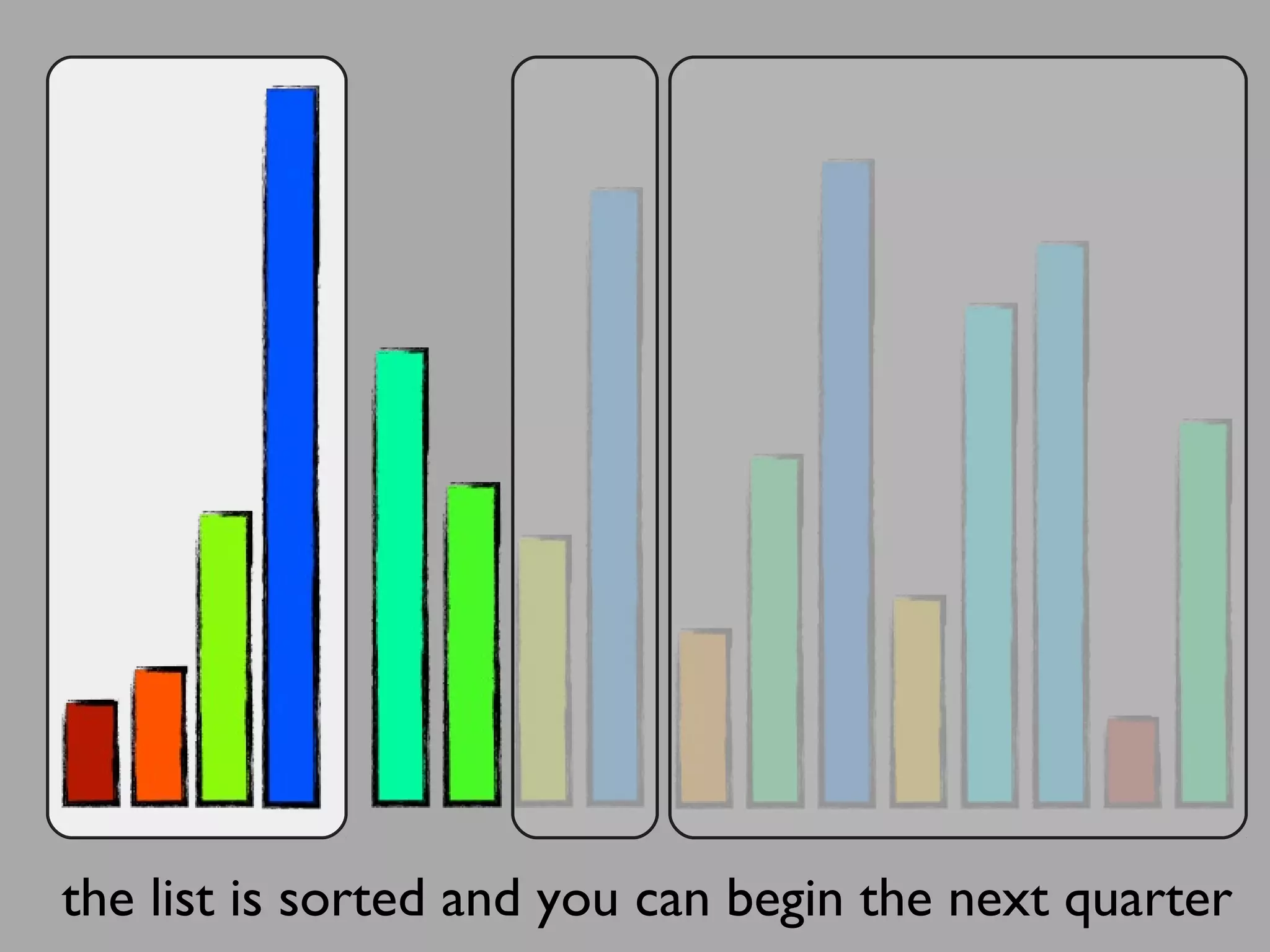 the list is sorted and you can begin the next quarter